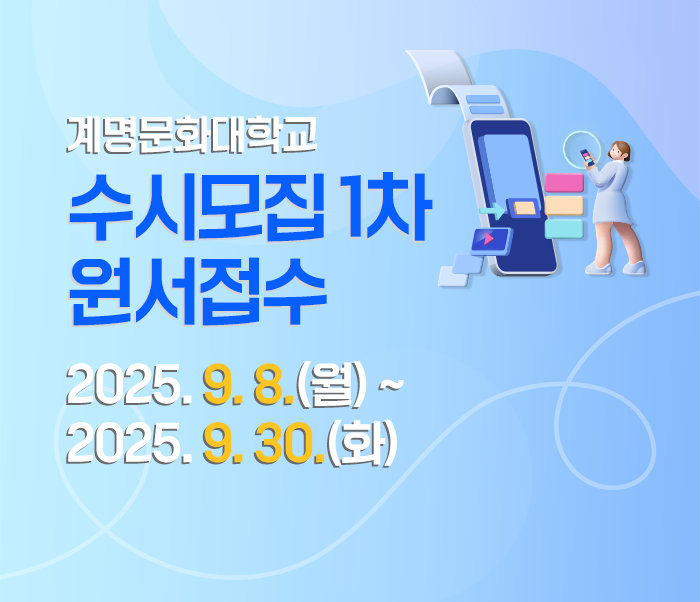 계명문화대학교

수시모집 1차
원서접수

2025. 9. 8.(월) ~
2025. 9. 30.(화)